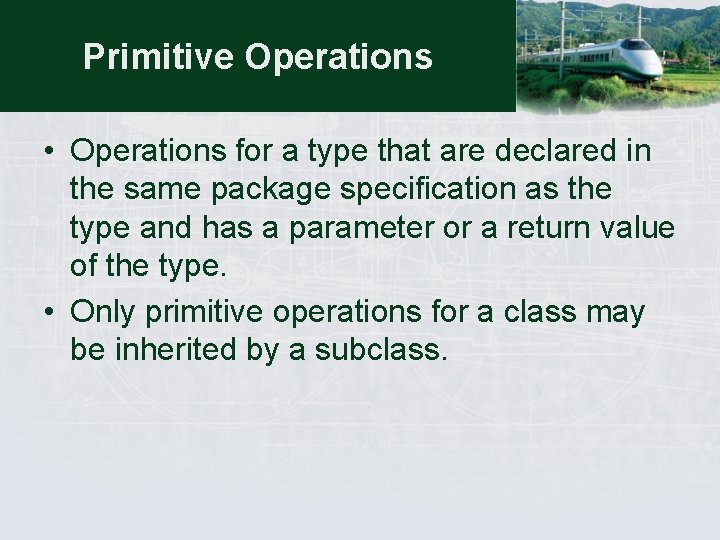 Primitive Operations

• Operations for a type that are declared in the same package specification as the type and has a parameter or a return value of the type.

• Only primitive operations for a class may be inherited by a subclass.